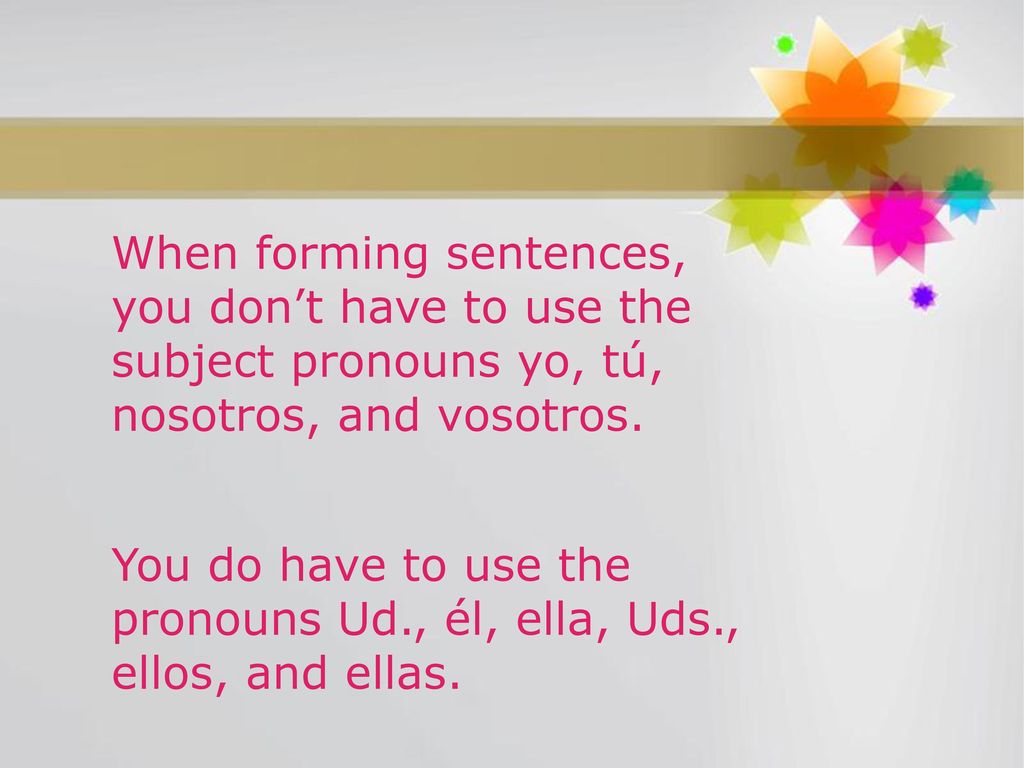 When forming sentences, you don’t have to use the subject pronouns yo, tú, nosotros, and vosotros.

You do have to use the pronouns Ud., él, ella, Uds., ellos, and ellas.